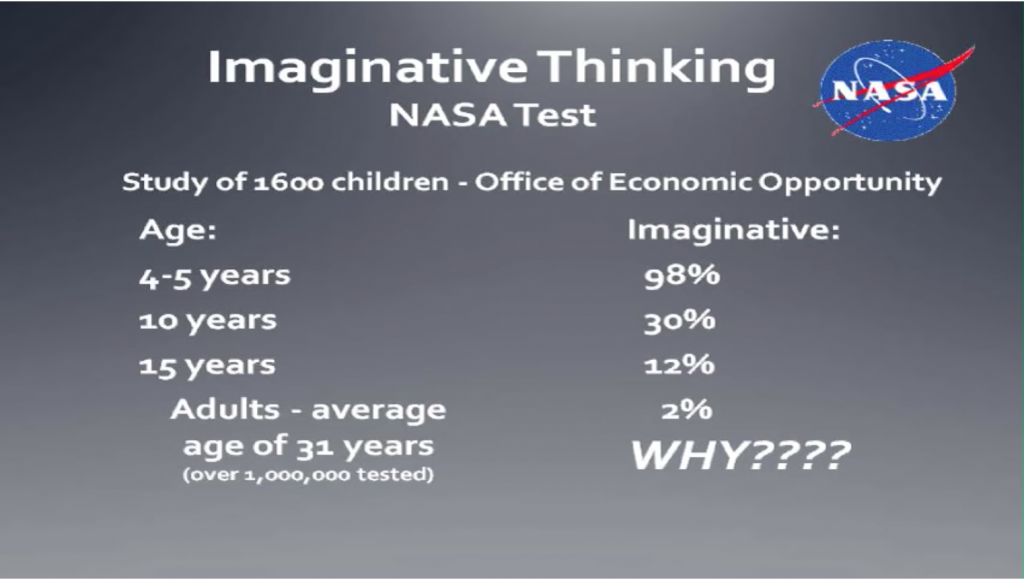 Imaginative Thinking
NASA Test

NASA

Study of 1600 children - Office of Economic Opportunity

| Age: | Imaginative: |
|---|---|
| 4-5 years | 98% |
| 10 years | 30% |
| 15 years | 12% |
| Adults - average age of 31 years (over 1,000,000 tested) | 2% |

WHY????